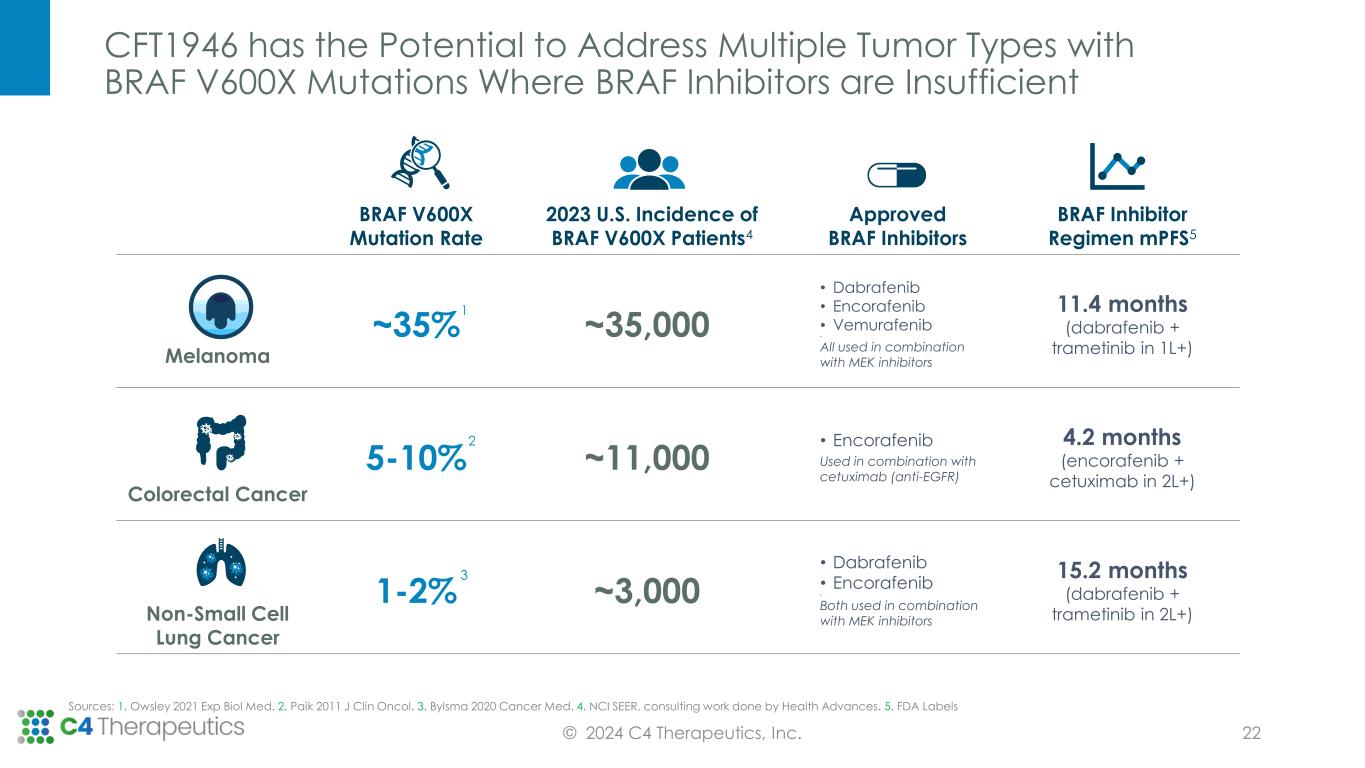 CFT1946 has the Potential to Address Multiple Tumor Types with BRAF V600X Mutations Where BRAF Inhibitors are Insufficient

| | BRAF V600X Mutation Rate | 2023 U.S. Incidence of BRAF V600X Patients$^4$ | Approved BRAF Inhibitors | BRAF Inhibitor Regimen mPFS$^5$ |
|---|---|---|---|---|
| Melanoma | ~35%$^1$ | ~35,000 | • Dabrafenib • Encorafenib • Vemurafenib All used in combination with MEK inhibitors | 11.4 months (dabrafenib + trametinib in 1L+) |
| Colorectal Cancer | 5-10%$^2$ | ~11,000 | • Encorafenib Used in combination with cetuximab (anti-EGFR) | 4.2 months (encorafenib + cetuximab in 2L+) |
| Non-Small Cell Lung Cancer | 1-2%$^3$ | ~3,000 | • Dabrafenib • Encorafenib Both used in combination with MEK inhibitors | 15.2 months (dabrafenib + trametinib in 2L+) |

Sources: 1. Owsley 2021 Exp Biol Med. 2. Paik 2011 J Clin Oncol. 3. Bylsma 2020 Cancer Med. 4. NCI SEER, consulting work done by Health Advances. 5. FDA Labels

C4 Therapeutics

© 2024 C4 Therapeutics, Inc.

22